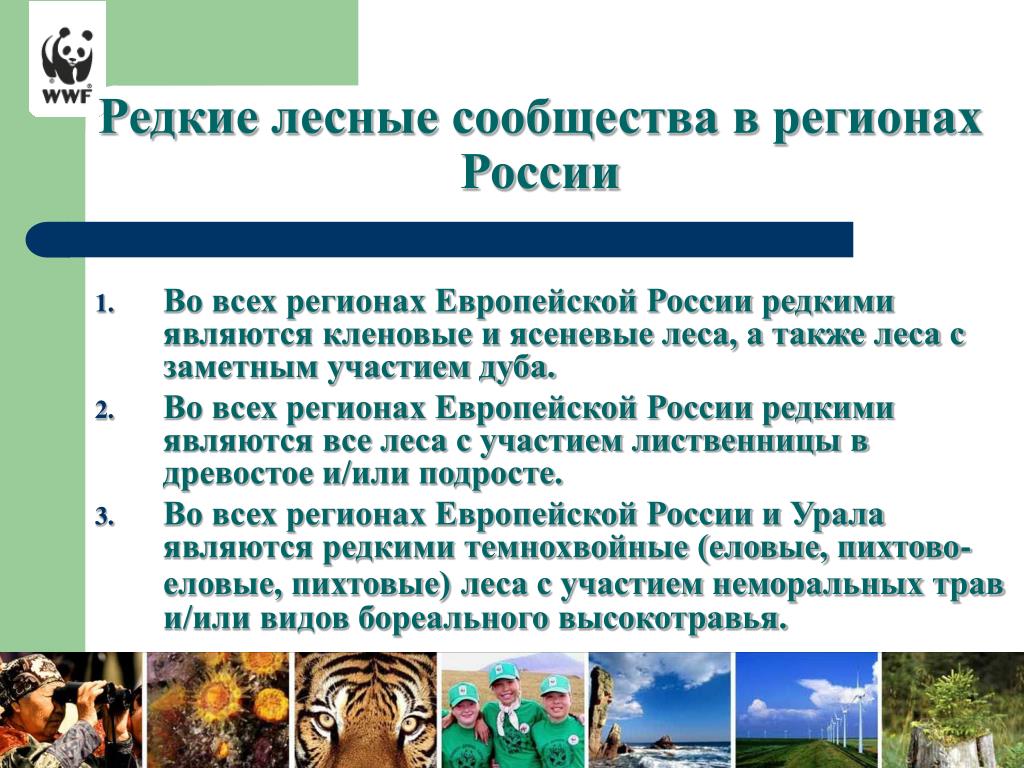 WWF

Редкие лесные сообщества в регионах России

1. Во всех регионах Европейской России редкими являются кленовые и ясеневые леса, а также леса с заметным участием дуба.
2. Во всех регионах Европейской России редкими являются все леса с участием лиственницы в древостое и/или подросте.
3. Во всех регионах Европейской России и Урала являются редкими темнохвойные (еловые, пихтово-еловые, пихтовые) леса с участием неморальных трав и/или видов бореального высокотравья.